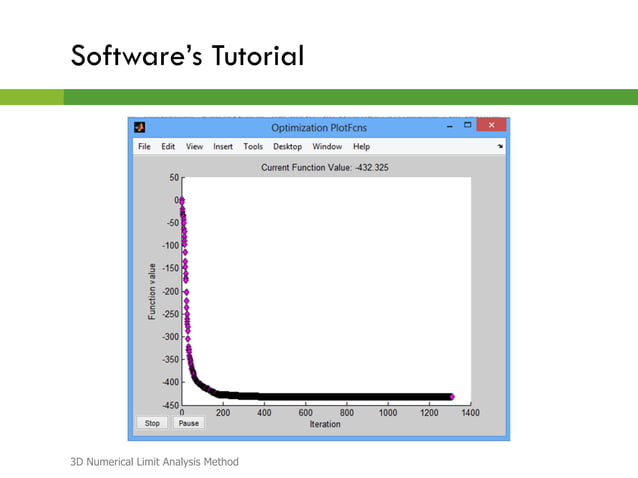 Software's Tutorial

Optimization PlotFcns

File Edit View Insert Tools Desktop Window Help

Current Function Value: -432.325

Function value

50
0
-50
-100
-150
-200
-250
-300
-350
-400
-450

0 200 400 600 800 1000 1200 1400

Iteration

Stop Pause

3D Numerical Limit Analysis Method